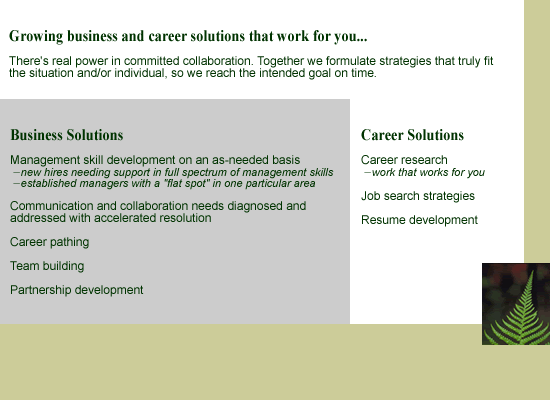 Growing business and career solutions that work for you...

There's real power in committed collaboration. Together we formulate strategies that truly fit the situation and/or individual, so we reach the intended goal on time.

Business Solutions

Management skill development on an as-needed basis
–new hires needing support in full spectrum of management skills
–established managers with a "flat spot" in one particular area

Communication and collaboration needs diagnosed and addressed with accelerated resolution

Career pathing

Team building

Partnership development

Career Solutions

Career research
–work that works for you

Job search strategies

Resume development